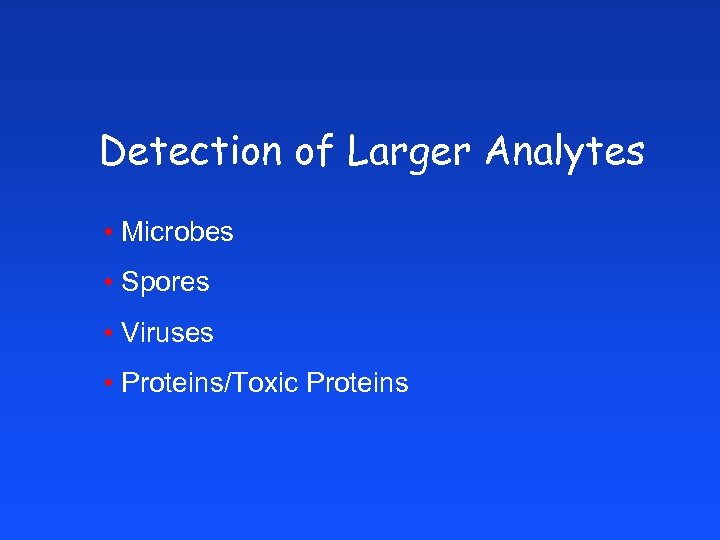 Detection of Larger Analytes

• Microbes
• Spores
• Viruses
• Proteins/Toxic Proteins